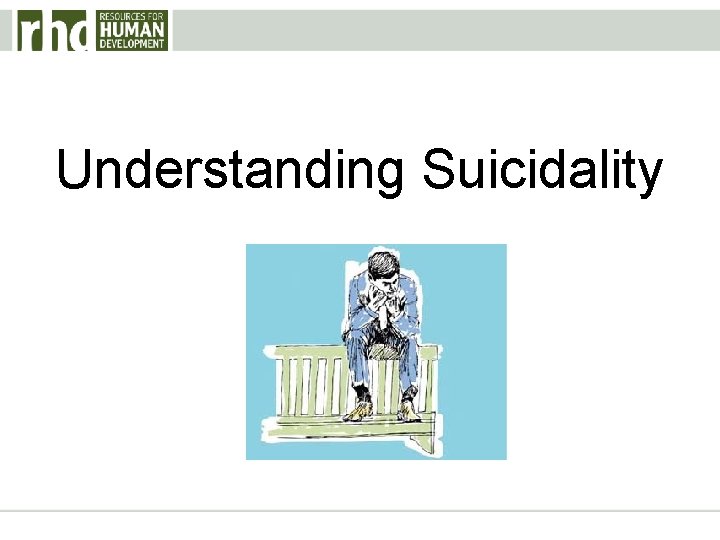 rhd RESOURCES FOR HUMAN DEVELOPMENT

Understanding Suicidality